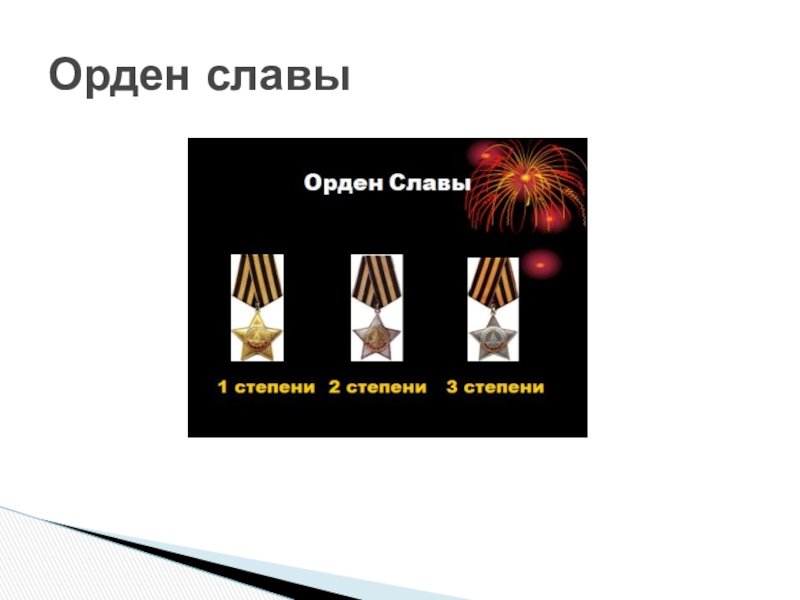 Орден славы

Орден Славы

1 степени 2 степени 3 степени